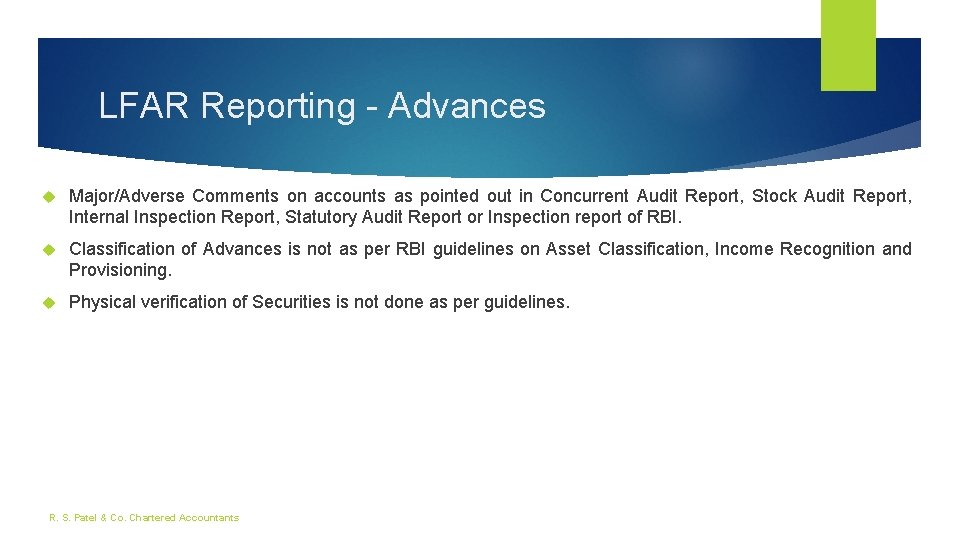 LFAR Reporting - Advances

Major/Adverse Comments on accounts as pointed out in Concurrent Audit Report, Stock Audit Report, Internal Inspection Report, Statutory Audit Report or Inspection report of RBI.

Classification of Advances is not as per RBI guidelines on Asset Classification, Income Recognition and Provisioning.

Physical verification of Securities is not done as per guidelines.

R. S. Patel & Co. Chartered Accountants